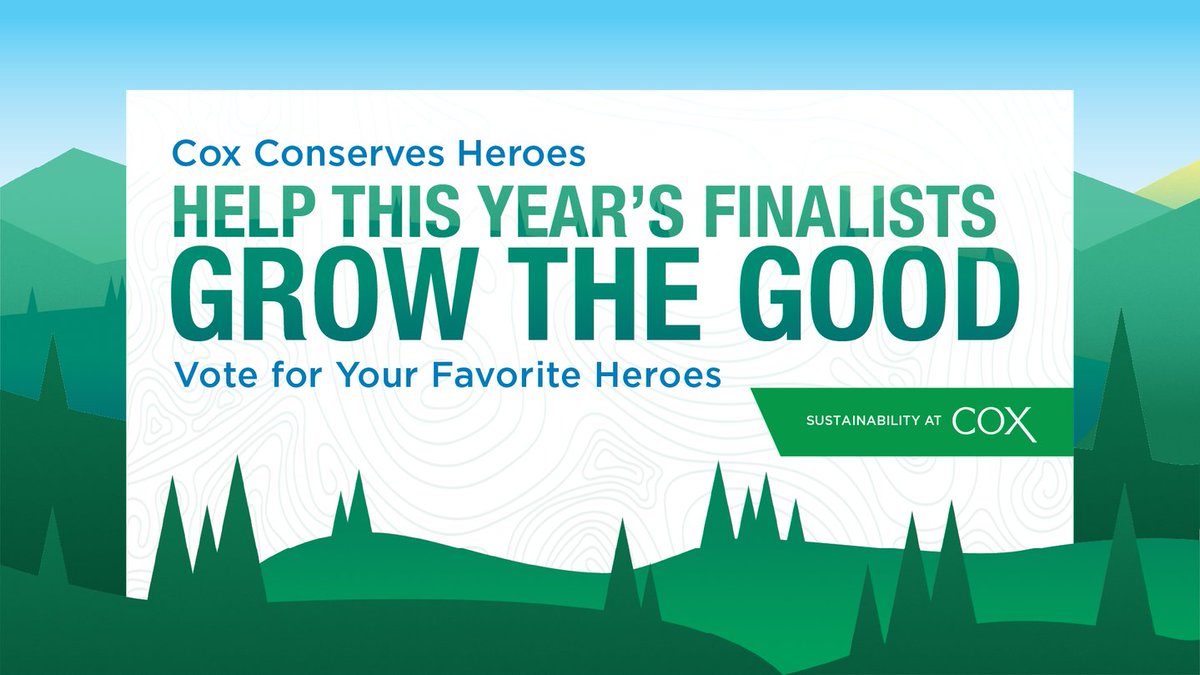 Cox Conserves Heroes
HELP THIS YEAR'S FINALISTS GROW THE GOOD
Vote for Your Favorite Heroes

SUSTAINABILITY AT COX